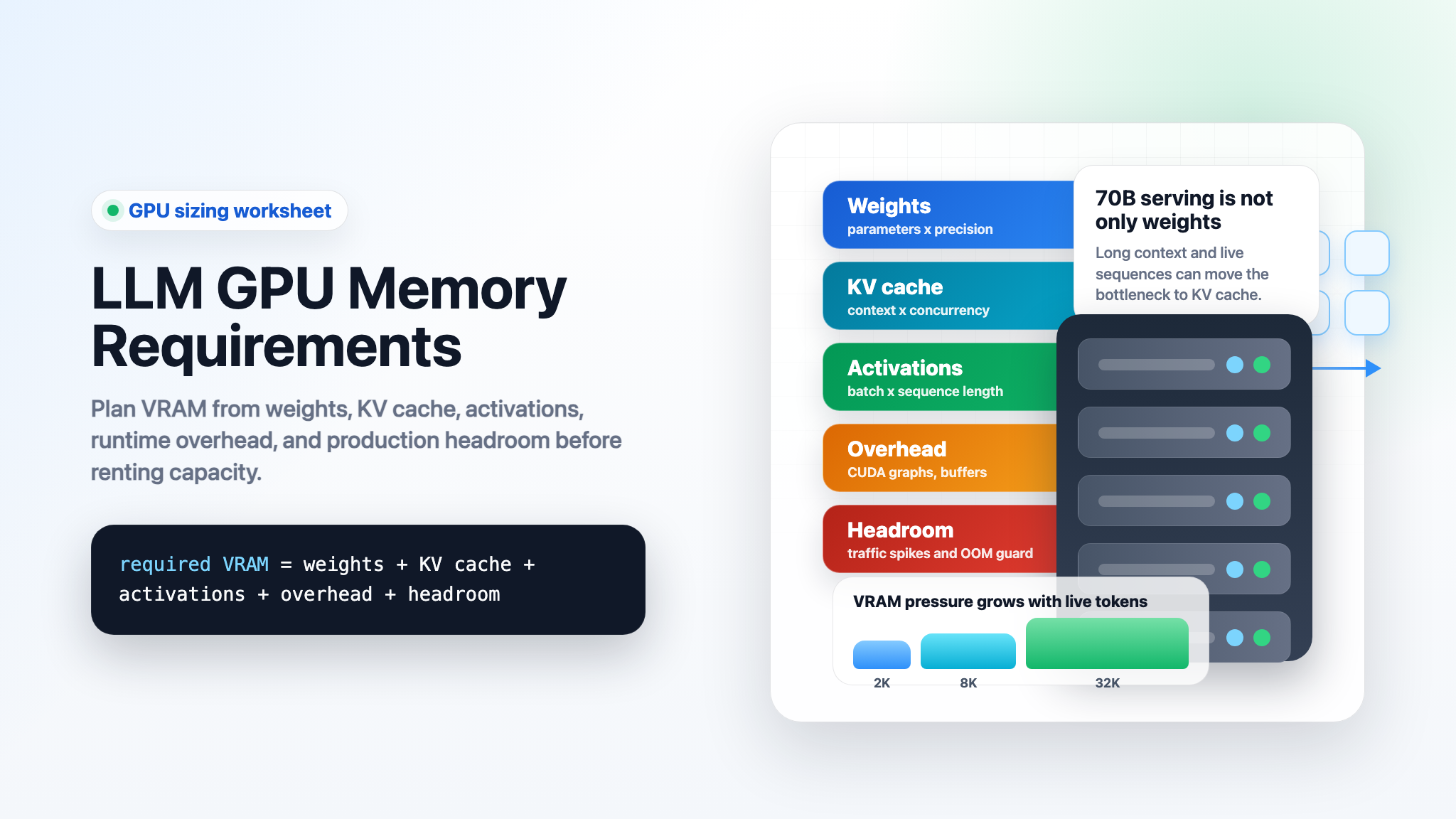 GPU sizing worksheet

LLM GPU Memory Requirements

Plan VRAM from weights, KV cache, activations, runtime overhead, and production headroom before renting capacity.

required VRAM = weights + KV cache + activations + overhead + headroom

Weights
parameters x precision

KV cache
context x concurrency

Activations
batch x sequence length

Overhead
CUDA graphs, buffers

Headroom
traffic spikes and OOM guard

70B serving is not only weights

Long context and live sequences can move the bottleneck to KV cache.

VRAM pressure grows with live tokens

2K
8K
32K